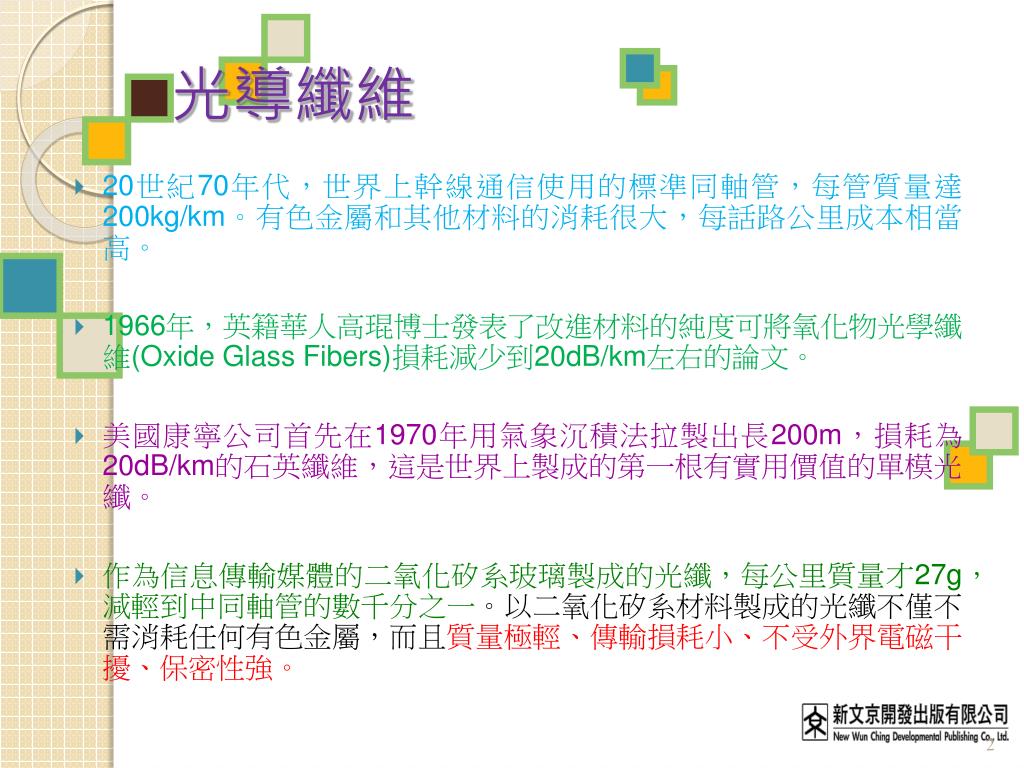 光導纖維

20世紀70年代，世界上幹線通信使用的標準同軸管，每管質量達200kg/km。有色金屬和其他材料的消耗很大，每話路公里成本相當高。

1966年，英籍華人高琨博士發表了改進材料的純度可將氧化物光學纖維(Oxide Glass Fibers)損耗減少到20dB/km左右的論文。

美國康寧公司首先在1970年用氣象沉積法拉製出長200m，損耗為20dB/km的石英纖維，這是世界上製成的第一根有實用價值的單模光纖。

作為信息傳輸媒體的二氧化矽系玻璃製成的光纖，每公里質量才27g，減輕到中同軸管的數千分之一。以二氧化矽系材料製成的光纖不僅不需消耗任何有色金屬，而且質量極輕、傳輸損耗小、不受外界電磁干擾、保密性強。

新文京開發出版有限公司
New Wun Ching Developmental Publishing Co., Ltd.

2